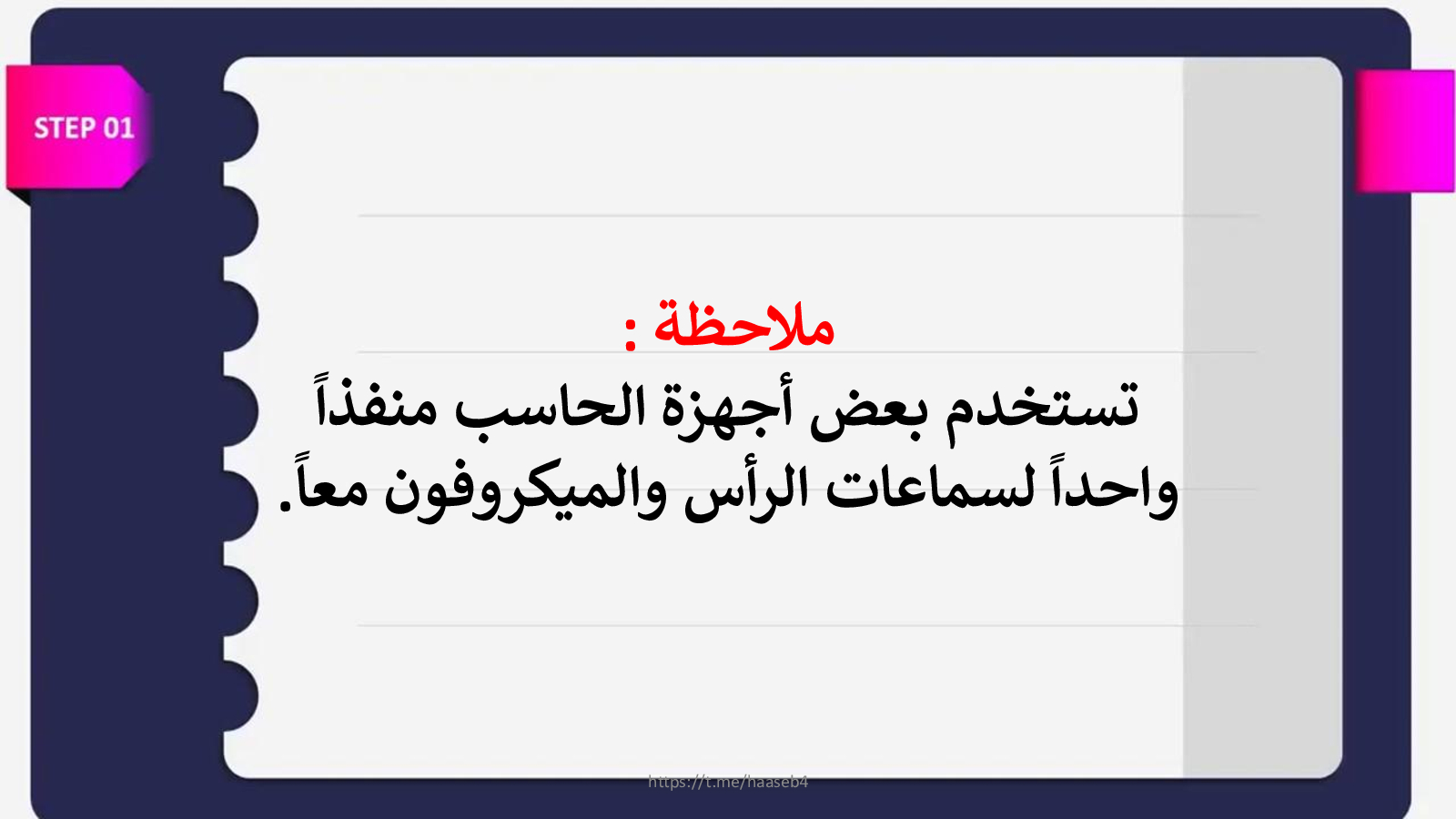 STEP 01

ملاحظة :

تستخدم بعض أجهزة الحاسب منفذاً واحداً لسماعات الرأس والميكروفون معاً.

https://t.me/haaseb4